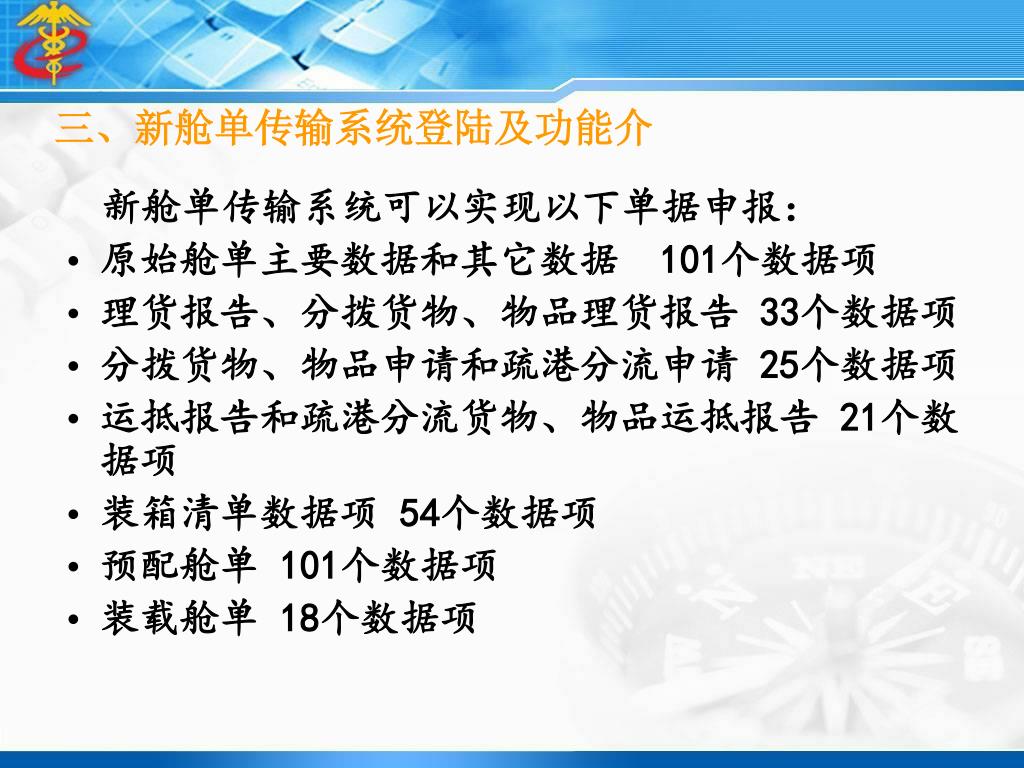 三、新舱单传输系统登陆及功能介

新舱单传输系统可以实现以下单据申报：

• 原始舱单主要数据和其它数据 101个数据项
• 理货报告、分拨货物、物品理货报告 33个数据项
• 分拨货物、物品申请和疏港分流申请 25个数据项
• 运抵报告和疏港分流货物、物品运抵报告 21个数据项
• 装箱清单数据项 54个数据项
• 预配舱单 101个数据项
• 装载舱单 18个数据项